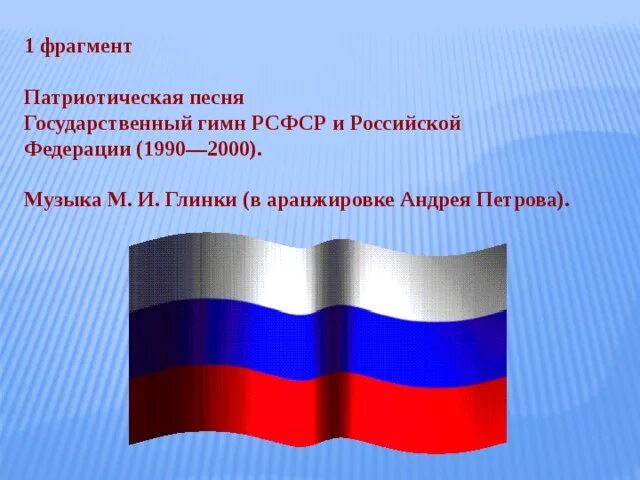 1 фрагмент

Патриотическая песня
Государственный гимн РСФСР и Российской Федерации (1990—2000).

Музыка М. И. Глинки (в аранжировке Андрея Петрова).